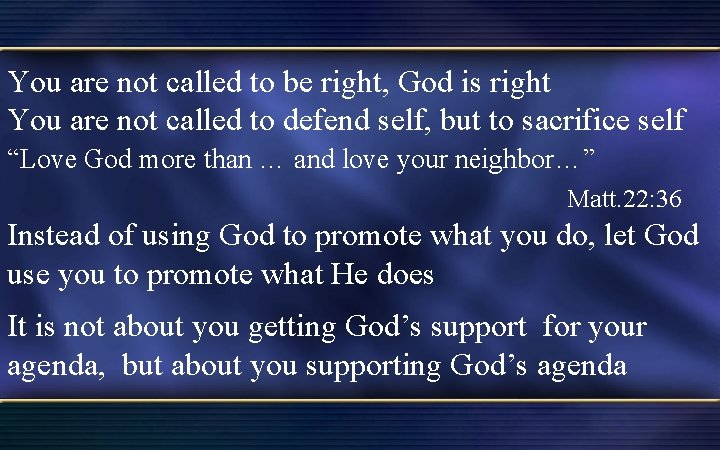 You are not called to be right, God is right
You are not called to defend self, but to sacrifice self
“Love God more than … and love your neighbor…”
Matt.22:36

Instead of using God to promote what you do, let God use you to promote what He does

It is not about you getting God’s support for your agenda, but about you supporting God’s agenda